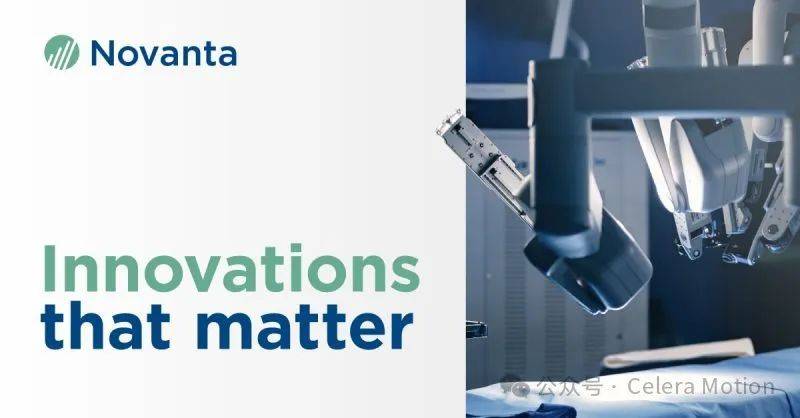 Novanta

Innovations that matter

公众号 · Celera Motion